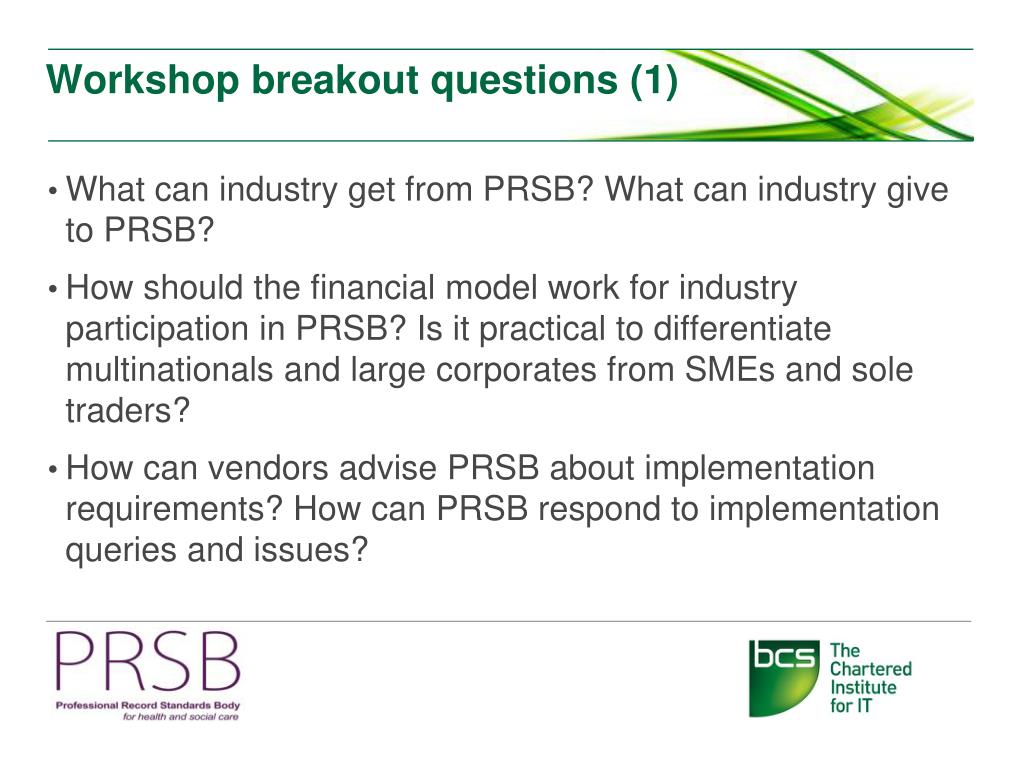 Workshop breakout questions (1)

• What can industry get from PRSB? What can industry give to PRSB?

• How should the financial model work for industry participation in PRSB? Is it practical to differentiate multinationals and large corporates from SMEs and sole traders?

• How can vendors advise PRSB about implementation requirements? How can PRSB respond to implementation queries and issues?

PRSB
Professional Record Standards Body
for health and social care

bcs The Chartered Institute for IT